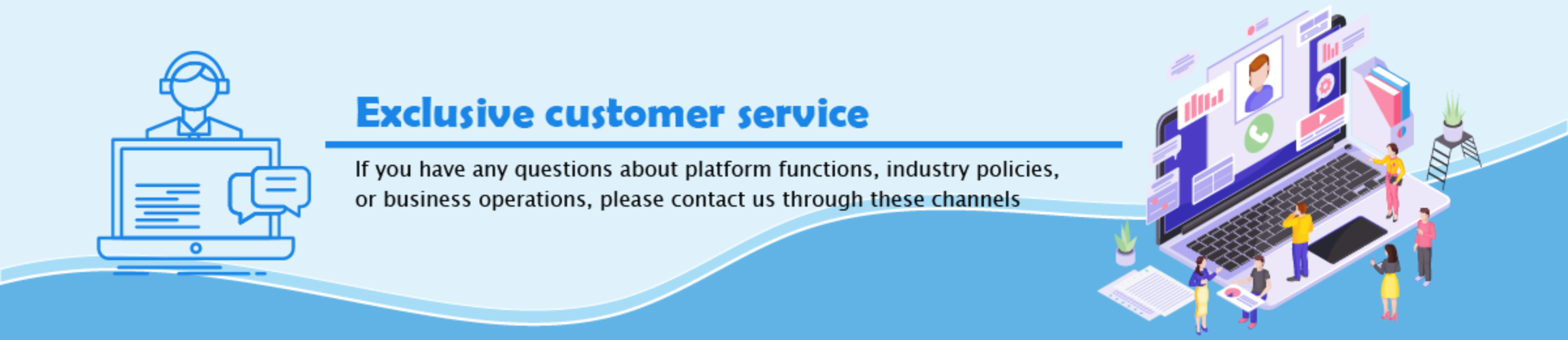 Exclusive customer service

If you have any questions about platform functions, industry policies, or business operations, please contact us through these channels